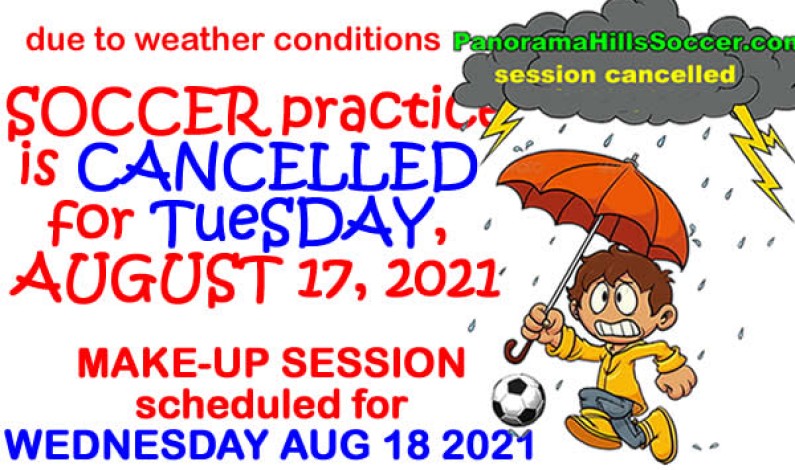 due to weather conditions

PanoramaHillsSoccer.com
session cancelled

SOCCER practice is CANCELLED for TueSDAY, AUGUST 17, 2021

MAKE-UP SESSION scheduled for WEDNESDAY AUG 18 2021